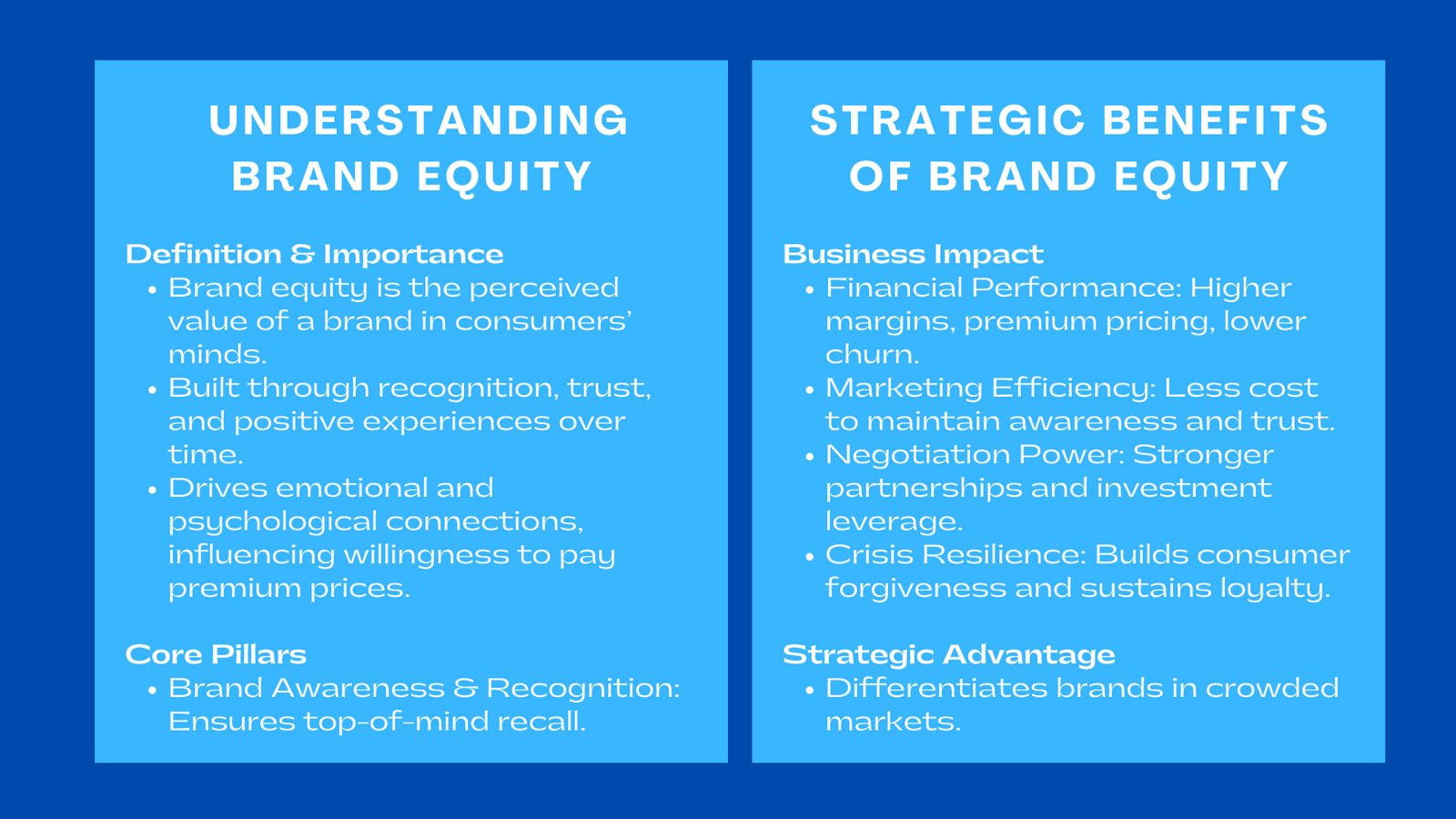 UNDERSTANDING BRAND EQUITY

Definition & Importance
• Brand equity is the perceived value of a brand in consumers' minds.
• Built through recognition, trust, and positive experiences over time.
• Drives emotional and psychological connections, influencing willingness to pay premium prices.

Core Pillars
• Brand Awareness & Recognition: Ensures top-of-mind recall.

STRATEGIC BENEFITS OF BRAND EQUITY

Business Impact
• Financial Performance: Higher margins, premium pricing, lower churn.
• Marketing Efficiency: Less cost to maintain awareness and trust.
• Negotiation Power: Stronger partnerships and investment leverage.
• Crisis Resilience: Builds consumer forgiveness and sustains loyalty.

Strategic Advantage
• Differentiates brands in crowded markets.